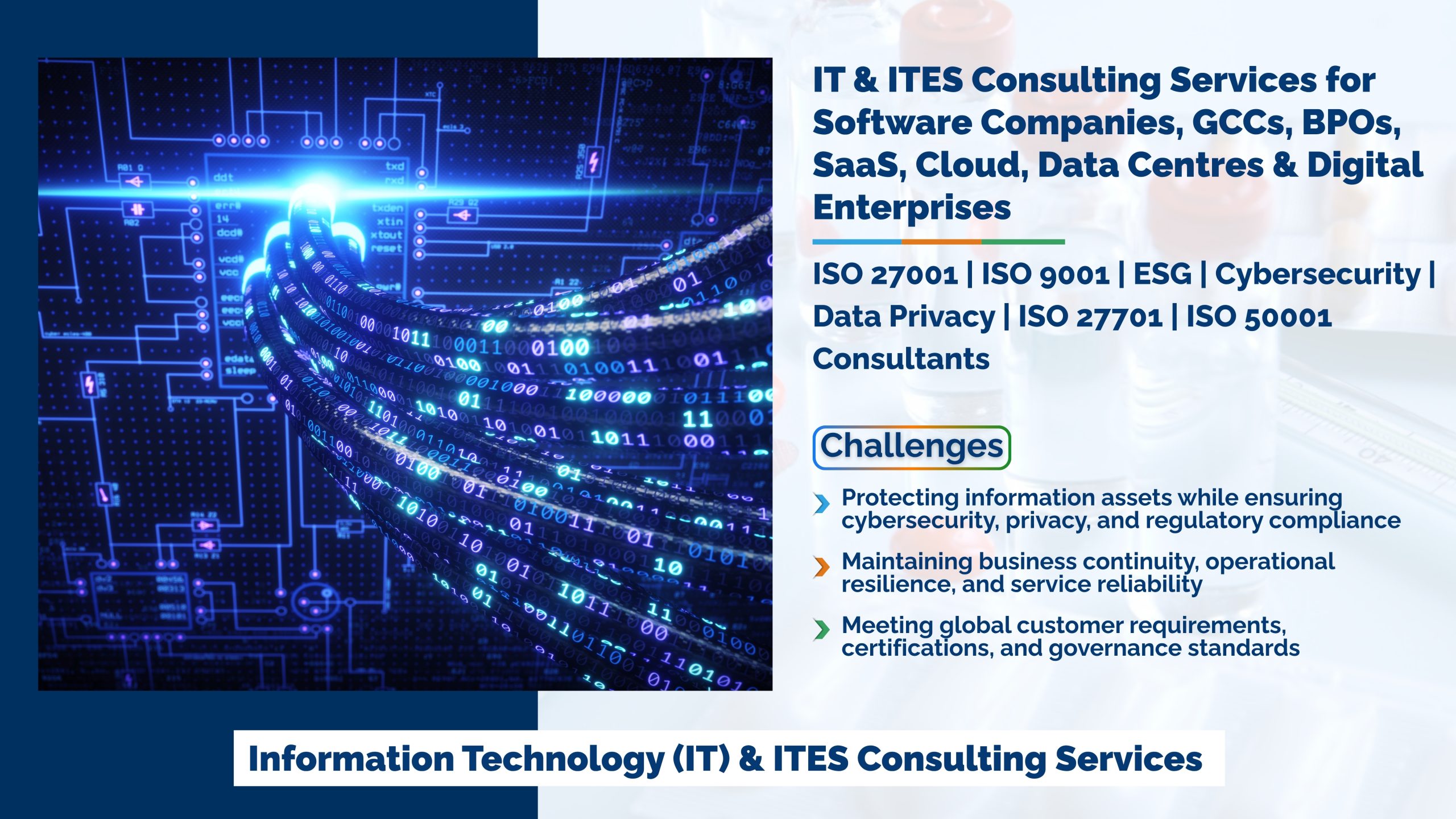 IT & ITES Consulting Services for Software Companies, GCCs, BPOs, SaaS, Cloud, Data Centres & Digital Enterprises

ISO 27001 | ISO 9001 | ESG | Cybersecurity | Data Privacy | ISO 27701 | ISO 50001 Consultants

Challenges

Protecting information assets while ensuring cybersecurity, privacy, and regulatory compliance

Maintaining business continuity, operational resilience, and service reliability

Meeting global customer requirements, certifications, and governance standards

Information Technology (IT) & ITES Consulting Services